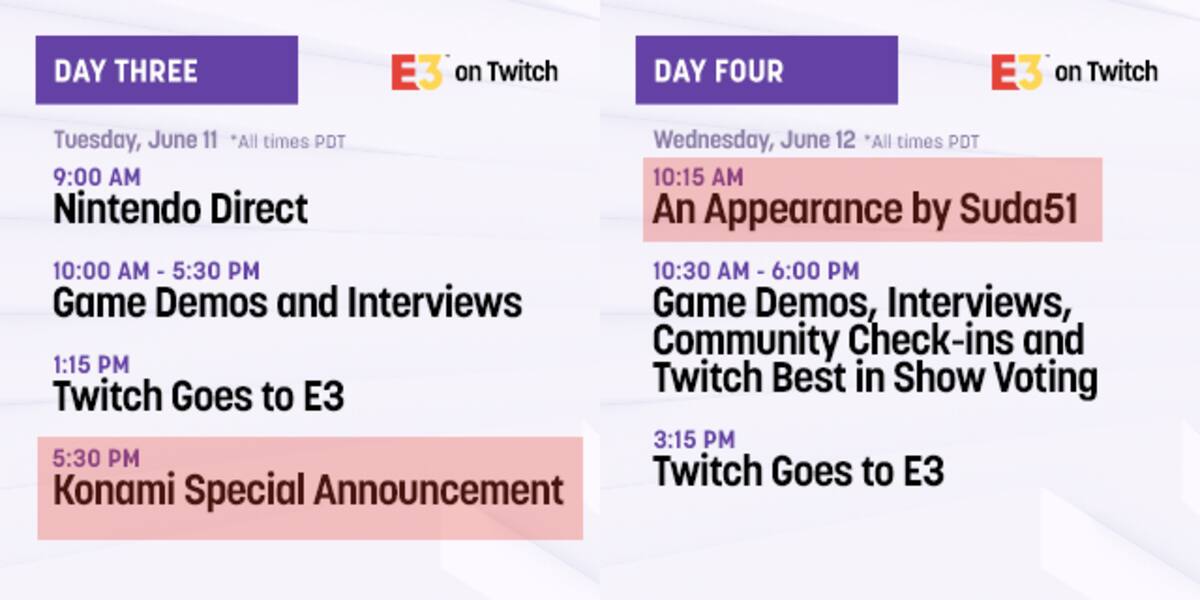 DAY THREE

E3 on Twitch

Tuesday, June 11 *All times PDT

9:00 AM
Nintendo Direct

10:00 AM - 5:30 PM
Game Demos and Interviews

1:15 PM
Twitch Goes to E3

5:30 PM
Konami Special Announcement

DAY FOUR

E3 on Twitch

Wednesday, June 12 *All times PDT

10:15 AM
An Appearance by Suda51

10:30 AM - 6:00 PM
Game Demos, Interviews, Community Check-ins and Twitch Best in Show Voting

3:15 PM
Twitch Goes to E3